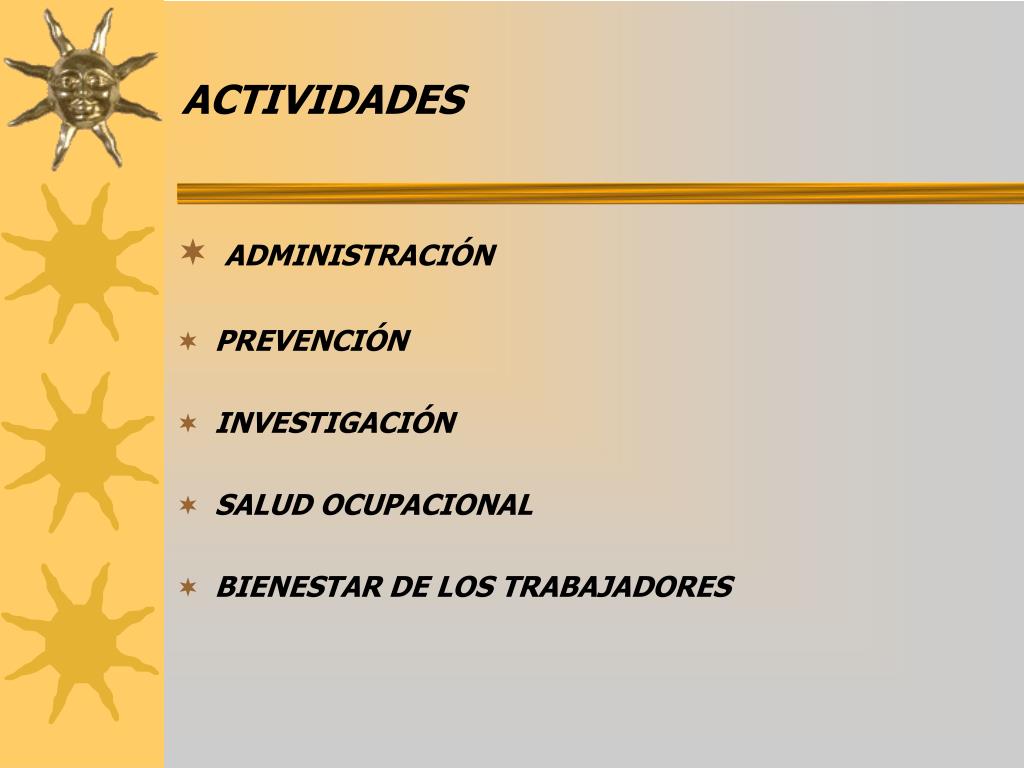 ACTIVIDADES

ADMINISTRACIÓN

PREVENCIÓN

INVESTIGACIÓN

SALUD OCUPACIONAL

BIENESTAR DE LOS TRABAJADORES